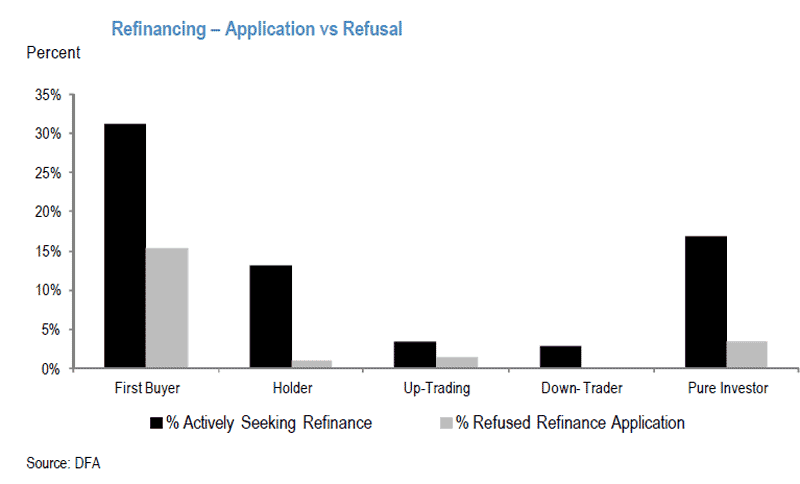 Refinancing – Application vs Refusal

Percent

35%
30%
25%
20%
15%
10%
5%
0%

First Buyer
Holder
Up-Trading
Down- Trader
Pure Investor

% Actively Seeking Refinance
% Refused Refinance Application

Source: DFA